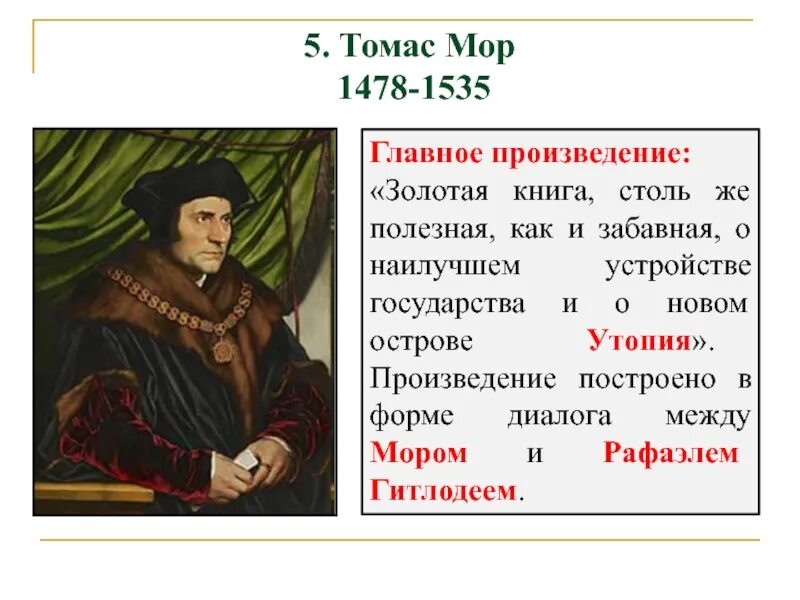 5. Томас Мор
1478-1535

Главное произведение: «Золотая книга, столь же полезная, как и забавная, о наилучшем устройстве государства и о новом острове Утопия». Произведение построено в форме диалога между Мором и Рафаэлем Гитлодеем.